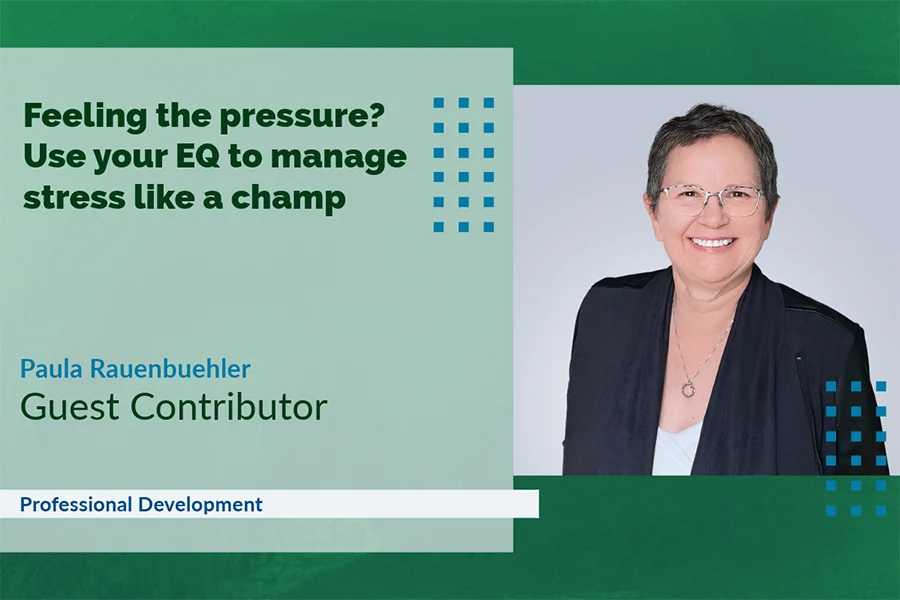 Feeling the pressure? Use your EQ to manage stress like a champ

Paula Rauenbuehler
Guest Contributor

Professional Development